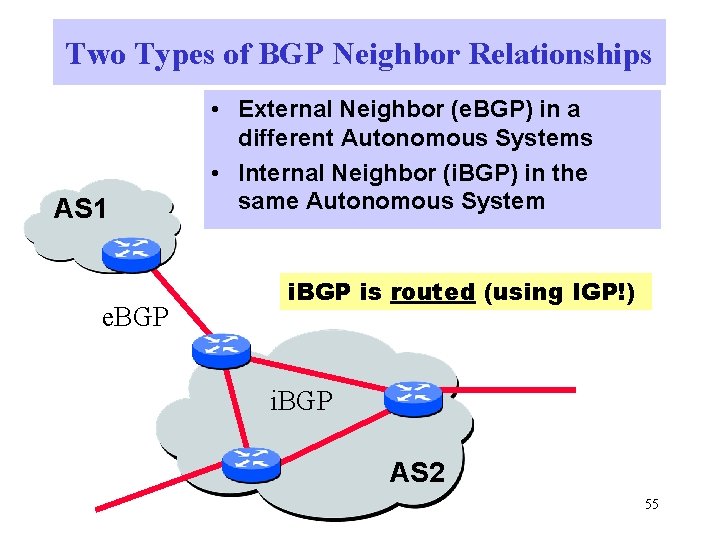 Two Types of BGP Neighbor Relationships

• External Neighbor (eBGP) in a different Autonomous Systems
• Internal Neighbor (iBGP) in the same Autonomous System

AS1

iBGP is routed (using IGP!)

eBGP

iBGP

AS2

55